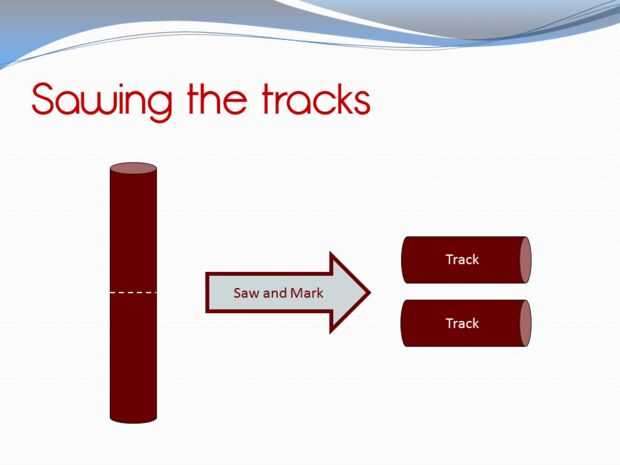 Sawing the tracks

Saw and Mark

Track

Track